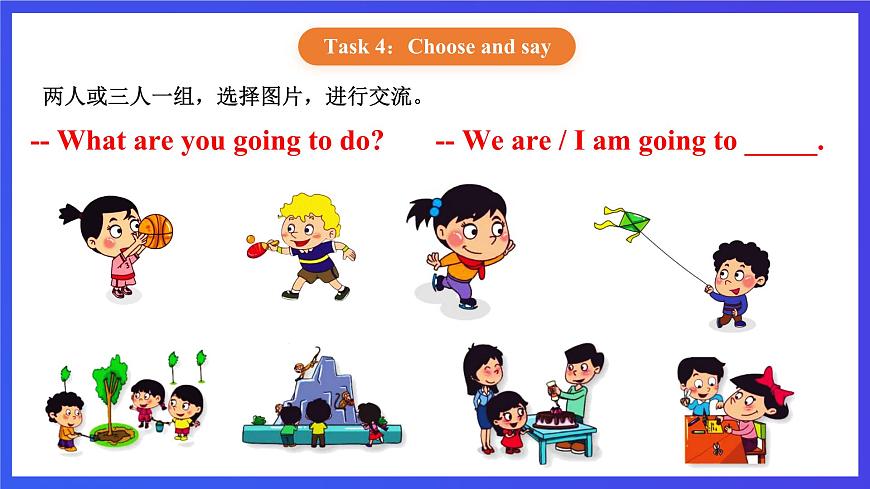 Task 4：Choose and say

两人或三人一组，选择图片，进行交流。

-- What are you going to do?

-- We are / I am going to _____.